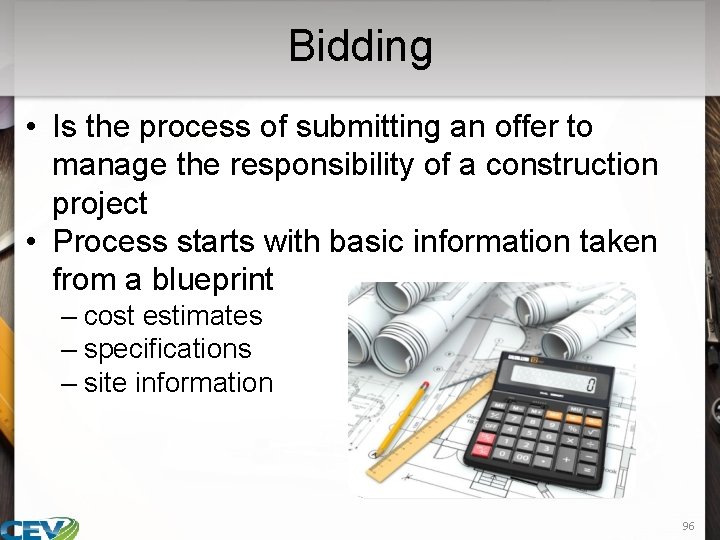 Bidding

• Is the process of submitting an offer to manage the responsibility of a construction project
• Process starts with basic information taken from a blueprint
 – cost estimates
 – specifications
 – site information

0

CEV

96